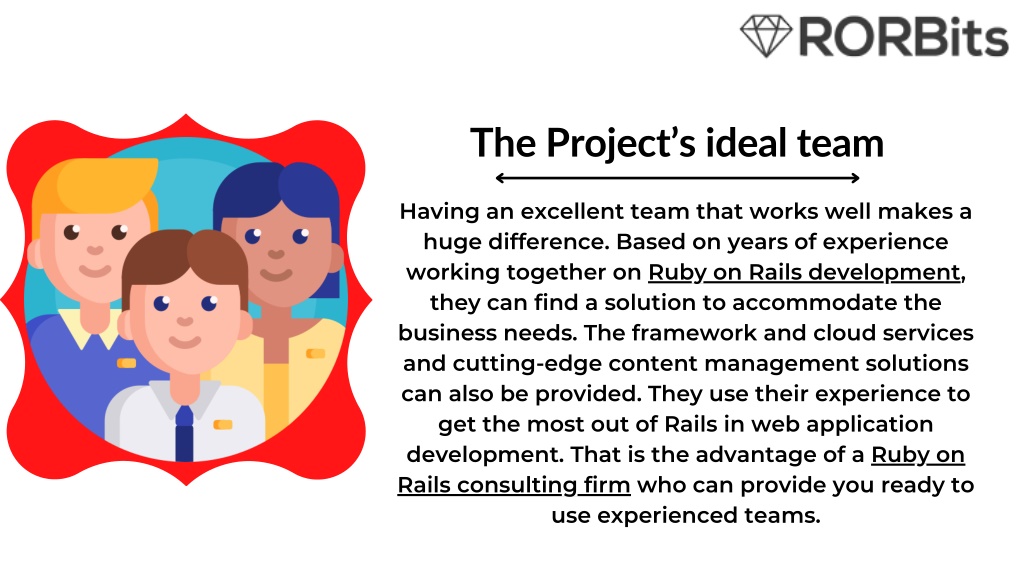 RORBits

The Project's ideal team

Having an excellent team that works well makes a huge difference. Based on years of experience working together on Ruby on Rails development, they can find a solution to accommodate the business needs. The framework and cloud services and cutting-edge content management solutions can also be provided. They use their experience to get the most out of Rails in web application development. That is the advantage of a Ruby on Rails consulting firm who can provide you ready to use experienced teams.